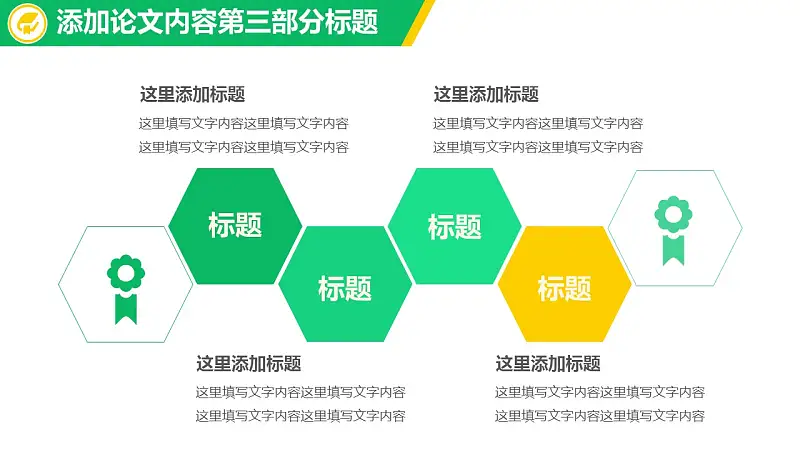 添加论文内容第三部分标题

这里添加标题
这里填写文字内容这里填写文字内容
这里填写文字内容这里填写文字内容

这里添加标题
这里填写文字内容这里填写文字内容
这里填写文字内容这里填写文字内容

标题

标题

标题

标题

这里添加标题
这里填写文字内容这里填写文字内容
这里填写文字内容这里填写文字内容

这里添加标题
这里填写文字内容这里填写文字内容
这里填写文字内容这里填写文字内容